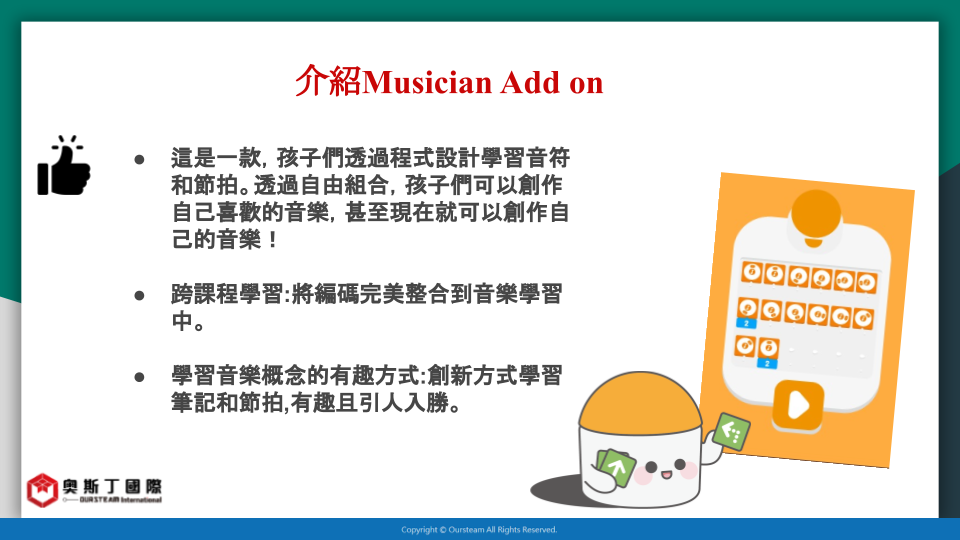 介紹Musician Add on

● 這是一款，孩子們透過程式設計學習音符和節拍。透過自由組合，孩子們可以創作自己喜歡的音樂，甚至現在就可以創作自己的音樂！

● 跨課程學習:將編碼完美整合到音樂學習中。

● 學習音樂概念的有趣方式:創新方式學習筆記和節拍,有趣且引人入勝。

2

2

奧斯丁國際
OURSTEAM International

Copyright © Oursteam All Rights Reserved.